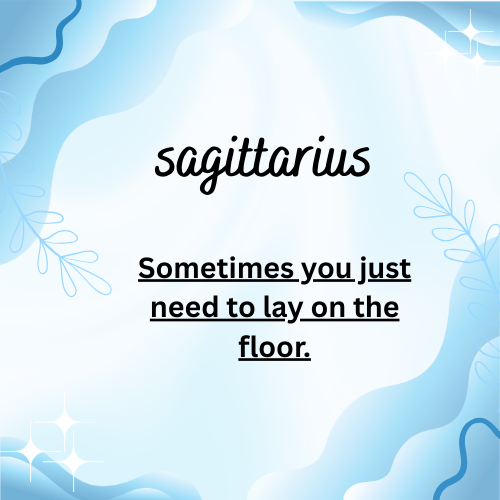 sagittarius

Sometimes you just need to lay on the floor.